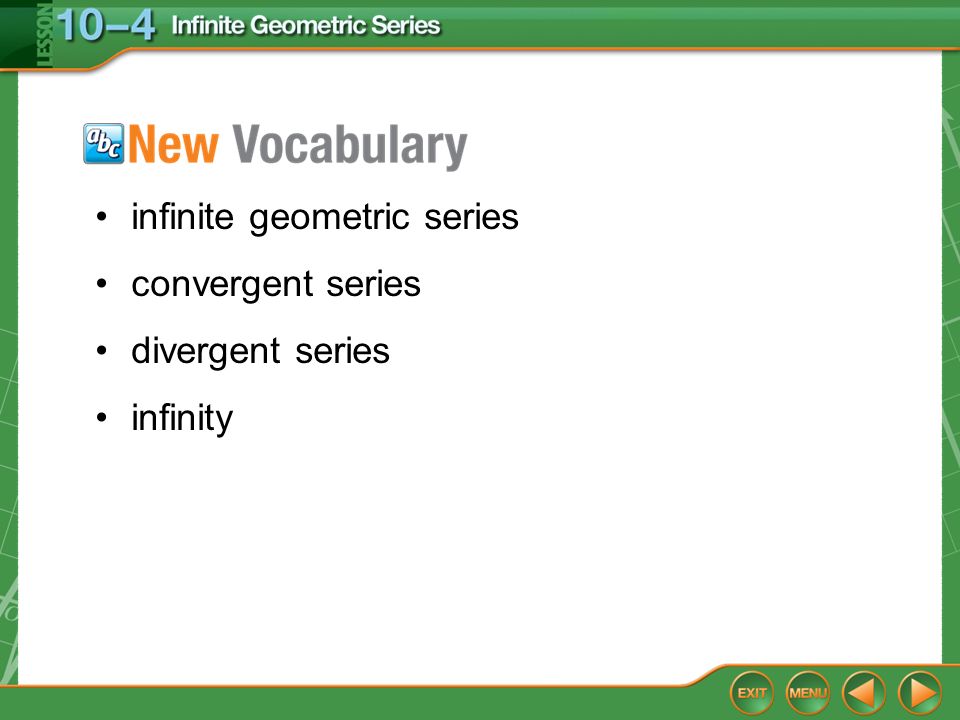 LESSON 10–4 Infinite Geometric Series

abc New Vocabulary

• infinite geometric series
• convergent series
• divergent series
• infinity

EXIT MENU